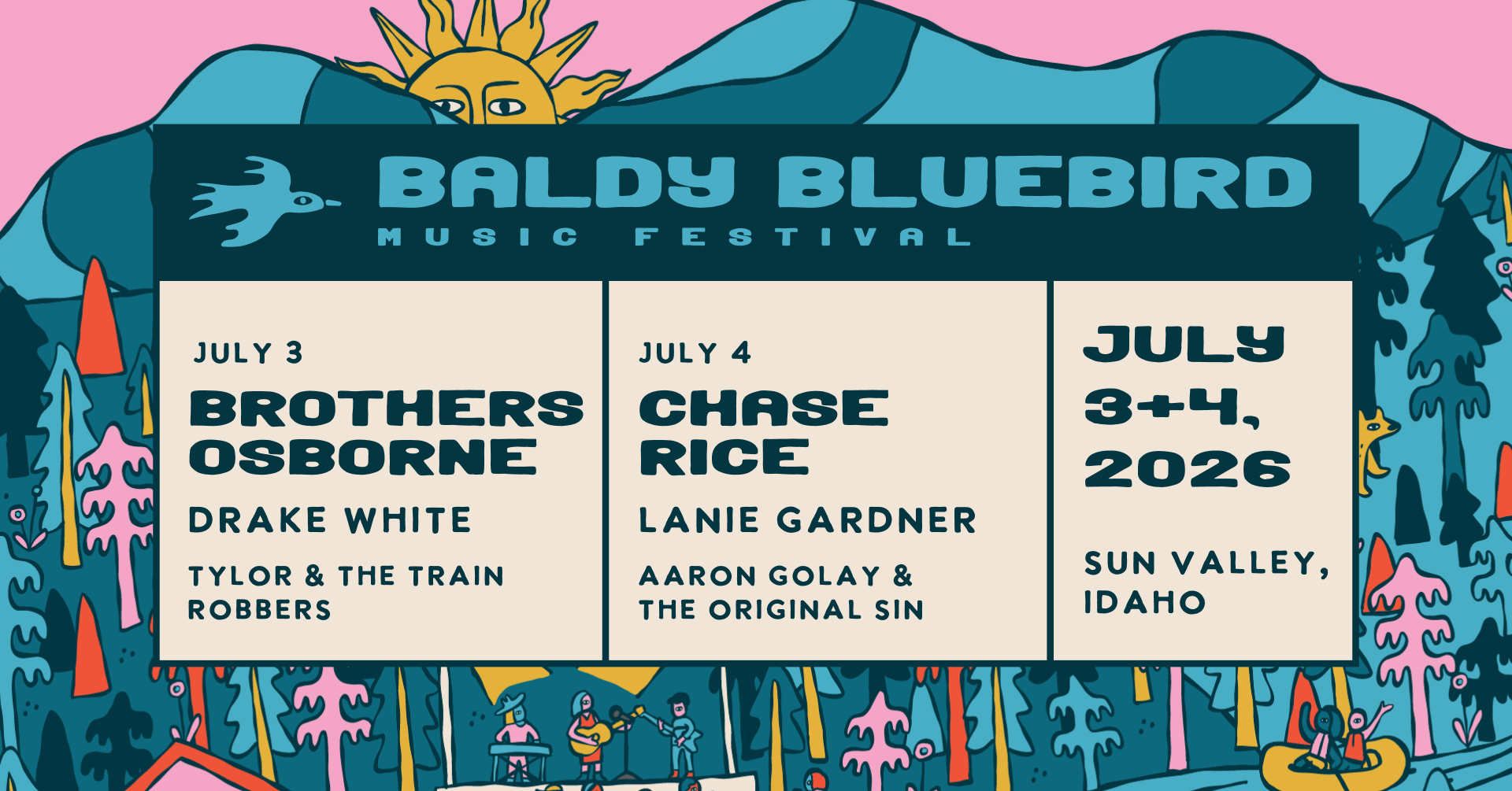 BALDY BLUEBIRD
MUSIC FESTIVAL

JULY 3
BROTHERS OSBORNE
DRAKE WHITE
TYLOR & THE TRAIN ROBBERS

JULY 4
CHASE RICE
LANIE GARDNER
AARON GOLAY & THE ORIGINAL SIN

JULY 3+4, 2026

SUN VALLEY, IDAHO